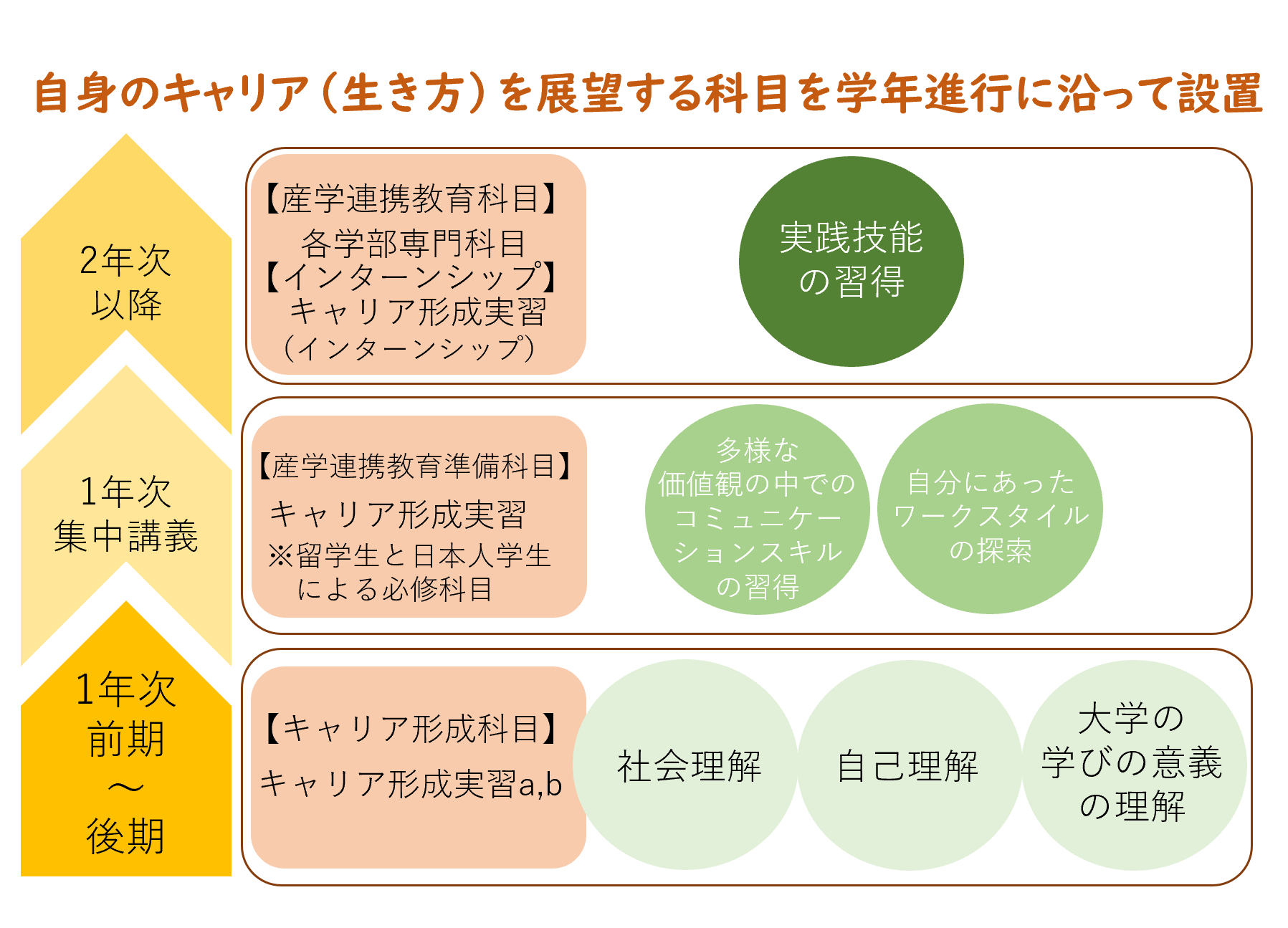 自身のキャリア（生き方）を展望する科目を学年進行に沿って設置

2年次
以降

【産学連携教育科目】
各学部専門科目
【インターンシップ】
キャリア形成実習
（インターンシップ）

実践技能
の習得

1年次
集中講義

【産学連携教育準備科目】
キャリア形成実習
※留学生と日本人学生
による必修科目

多様な
価値観の中での
コミュニケー
ションスキル
の習得

自分にあった
ワークスタイル
の探索

1年次
前期
～
後期

【キャリア形成科目】
キャリア形成実習a,b

社会理解

自己理解

大学の
学びの意義
の理解